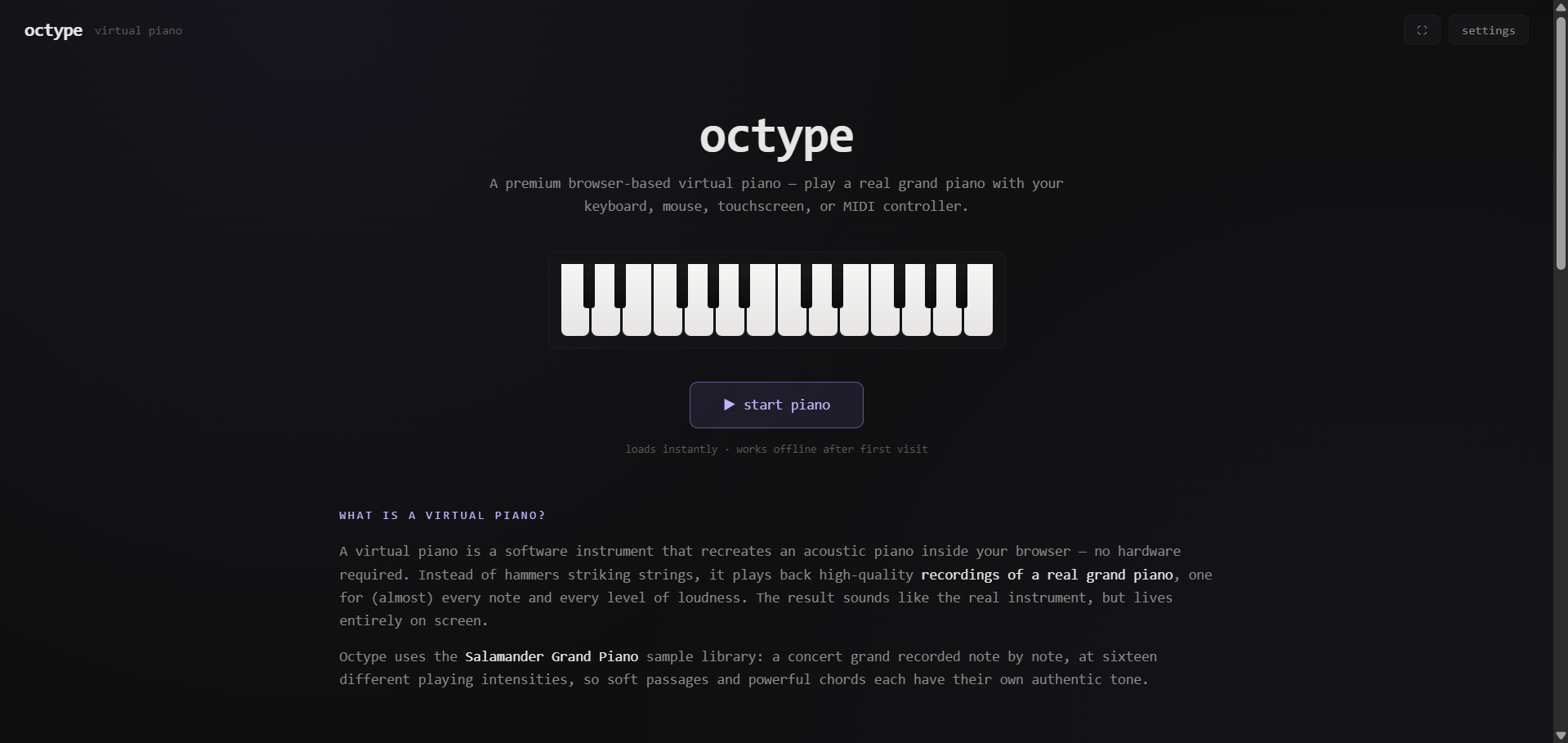 octype virtual piano

settings

octype

A premium browser-based virtual piano — play a real grand piano with your keyboard, mouse, touchscreen, or MIDI controller.

▶ start piano

loads instantly · works offline after first visit

WHAT IS A VIRTUAL PIANO?

A virtual piano is a software instrument that recreates an acoustic piano inside your browser — no hardware required. Instead of hammers striking strings, it plays back high-quality recordings of a real grand piano, one for (almost) every note and every level of loudness. The result sounds like the real instrument, but lives entirely on screen.

Octype uses the Salamander Grand Piano sample library: a concert grand recorded note by note, at sixteen different playing intensities, so soft passages and powerful chords each have their own authentic tone.